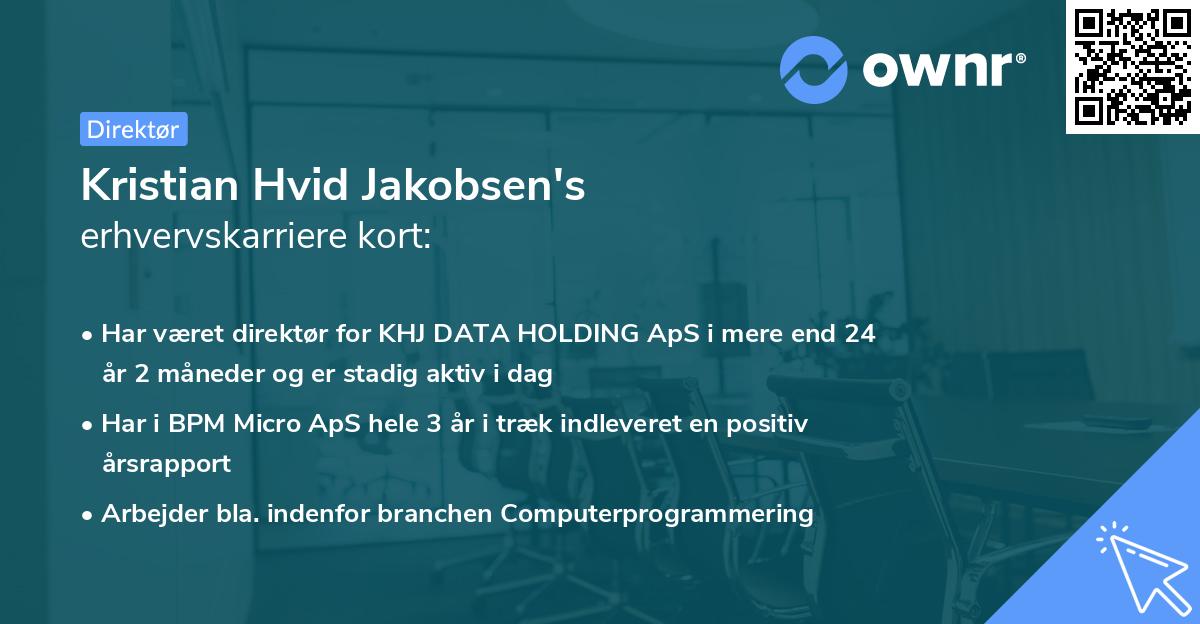 ownr®

Direktør

Kristian Hvid Jakobsen's
erhvervskarriere kort:

• Har været direktør for KHJ DATA HOLDING ApS i mere end 24 år 2 måneder og er stadig aktiv i dag
• Har i BPM Micro ApS hele 3 år i træk indleveret en positiv årsrapport
• Arbejder bla. indenfor branchen Computerprogrammering